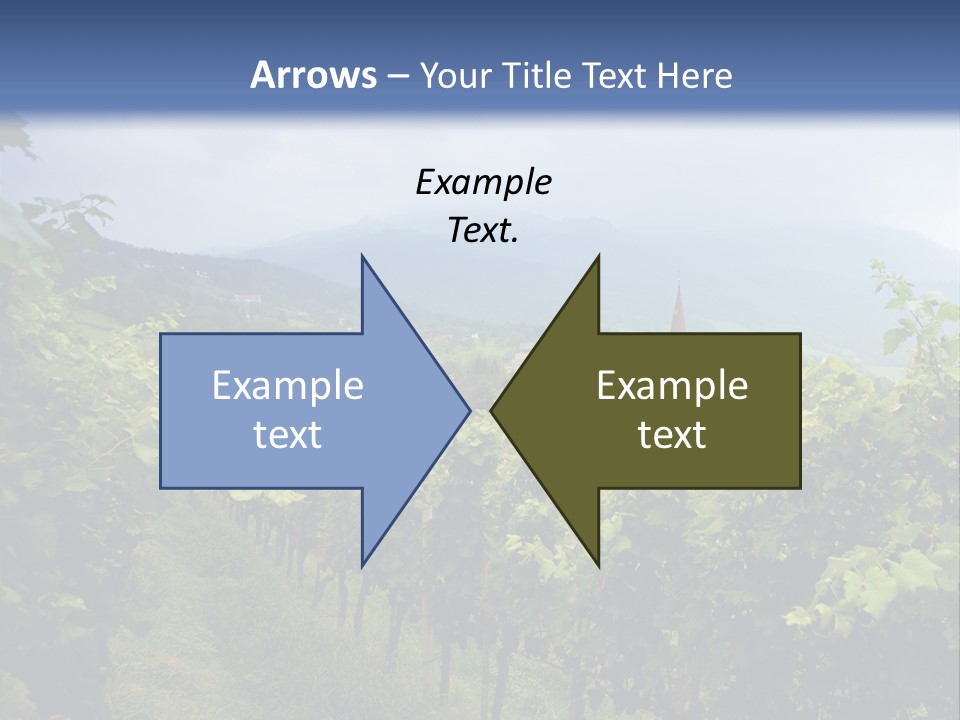 Arrows – Your Title Text Here

Example Text.

Example text

Example text